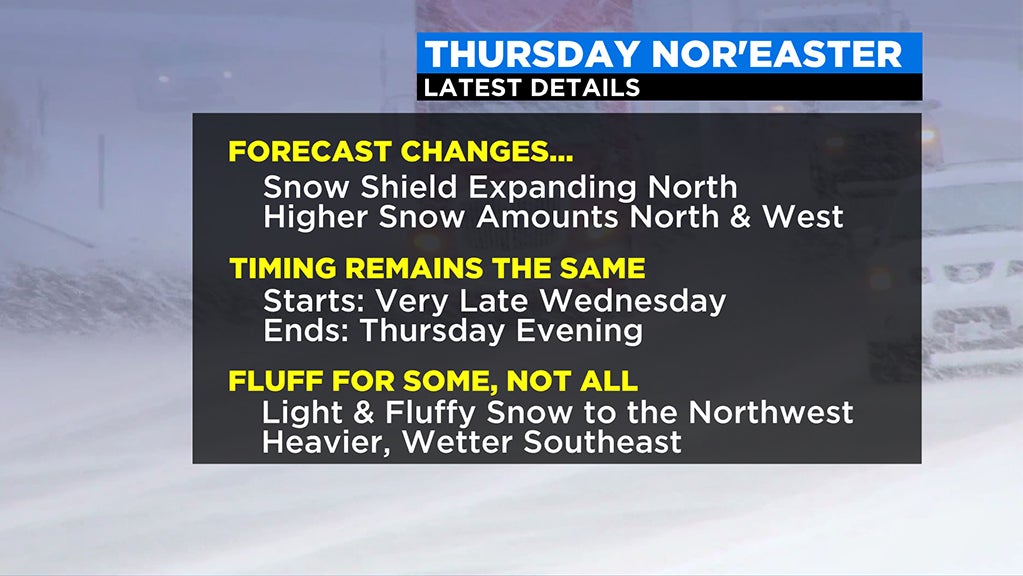 THURSDAY NOR'EASTER
LATEST DETAILS

FORECAST CHANGES...
Snow Shield Expanding North
Higher Snow Amounts North & West

TIMING REMAINS THE SAME
Starts: Very Late Wednesday
Ends: Thursday Evening

FLUFF FOR SOME, NOT ALL
Light & Fluffy Snow to the Northwest
Heavier, Wetter Southeast